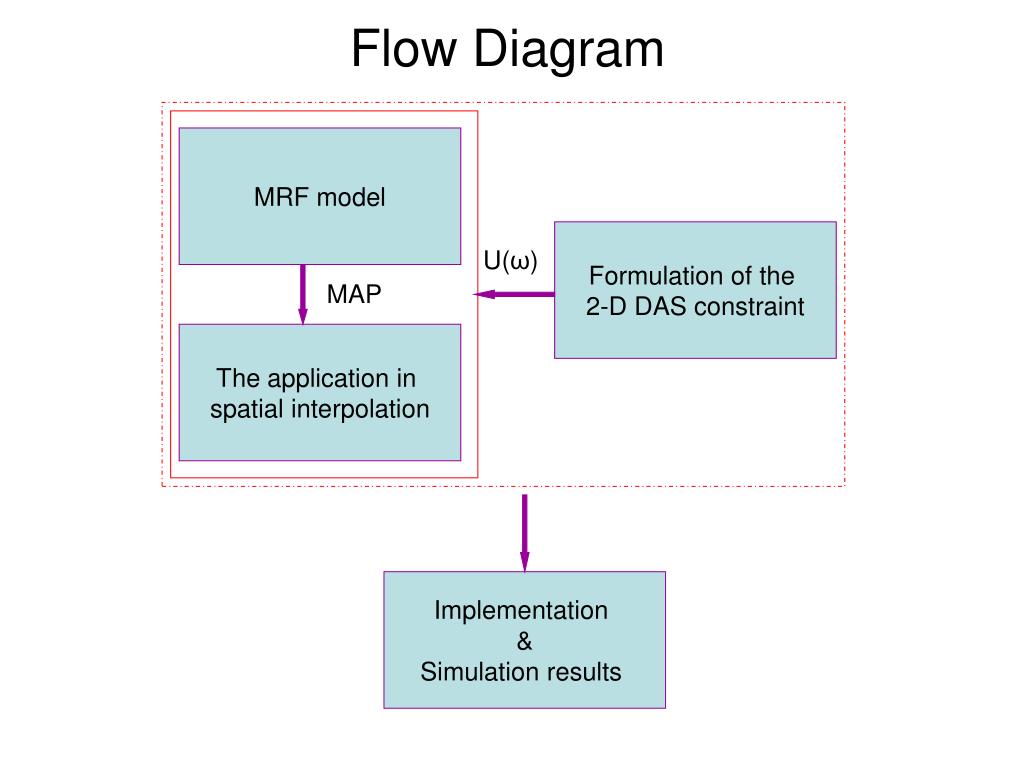 Flow Diagram

MRF model

MAP

The application in spatial interpolation

U(ω)

Formulation of the 2-D DAS constraint

Implementation
&
Simulation results